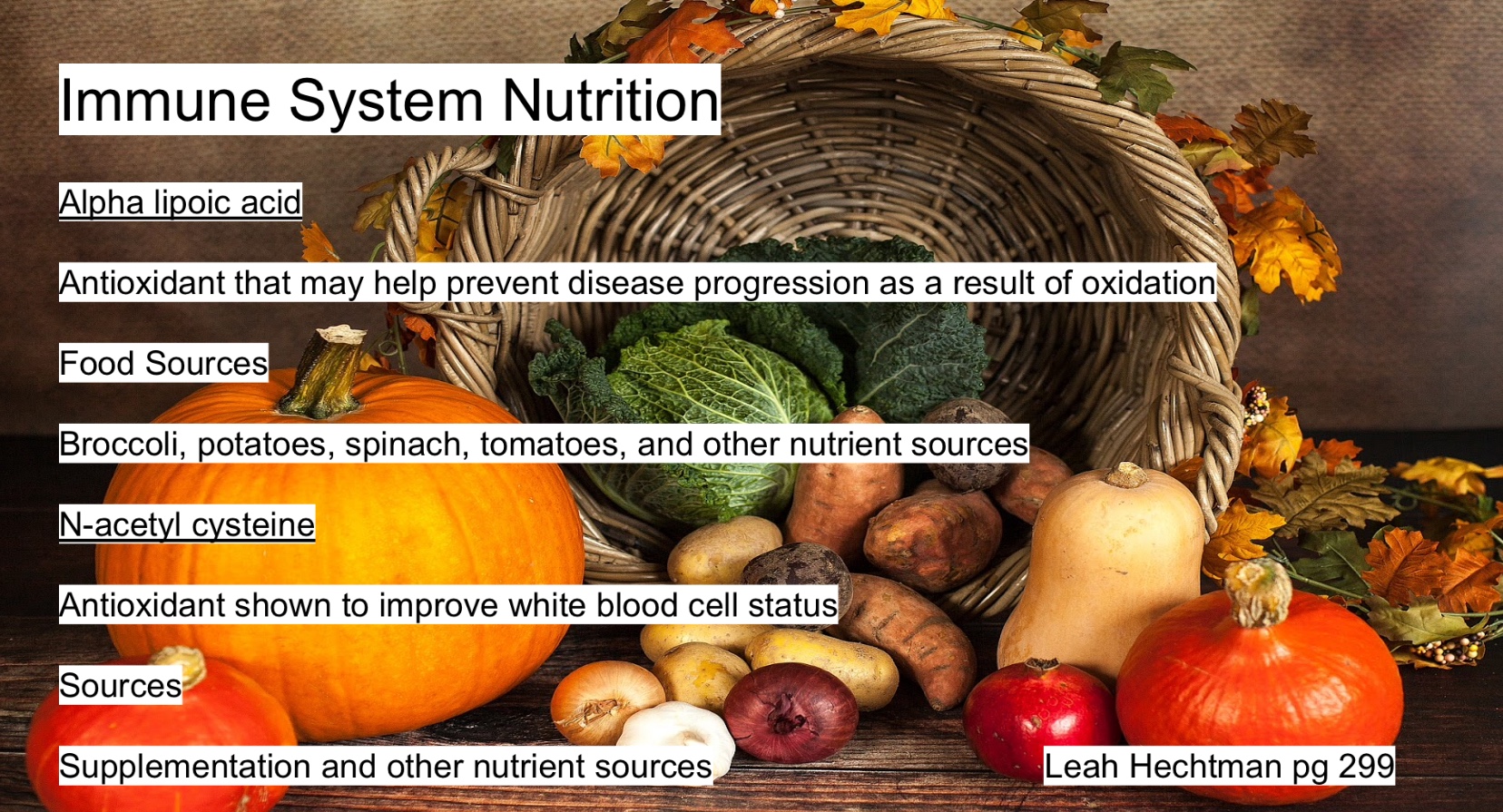 Immune System Nutrition

Alpha lipoic acid

Antioxidant that may help prevent disease progression as a result of oxidation

Food Sources

Broccoli, potatoes, spinach, tomatoes, and other nutrient sources

N-acetyl cysteine

Antioxidant shown to improve white blood cell status

Sources

Supplementation and other nutrient sources

Leah Hechtman pg 299